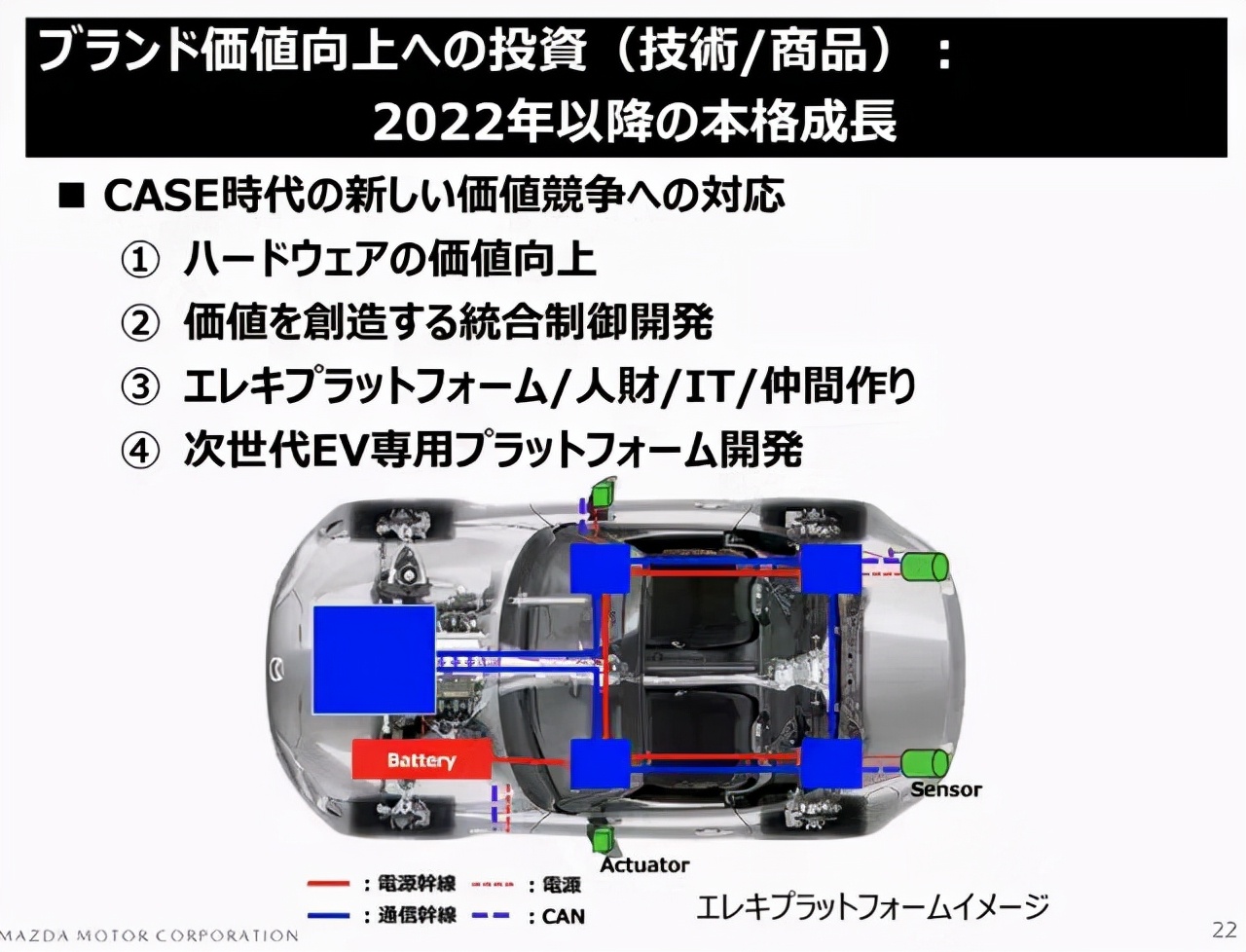 ブランド価値向上への投資（技術/商品）：
2022年以降の本格成長

■ CASE時代の新しい価値競争への対応
① ハードウェアの価値向上
② 価値を創造する統合制御開発
③ エレキプラットフォーム/人財/IT/仲間作り
④ 次世代EV専用プラットフォーム開発

Battery

Sensor

Actuator

：電源幹線 ：電源
：通信幹線 ：CAN

エレキプラットフォームイメージ

MAZDA MOTOR CORPORATION

22